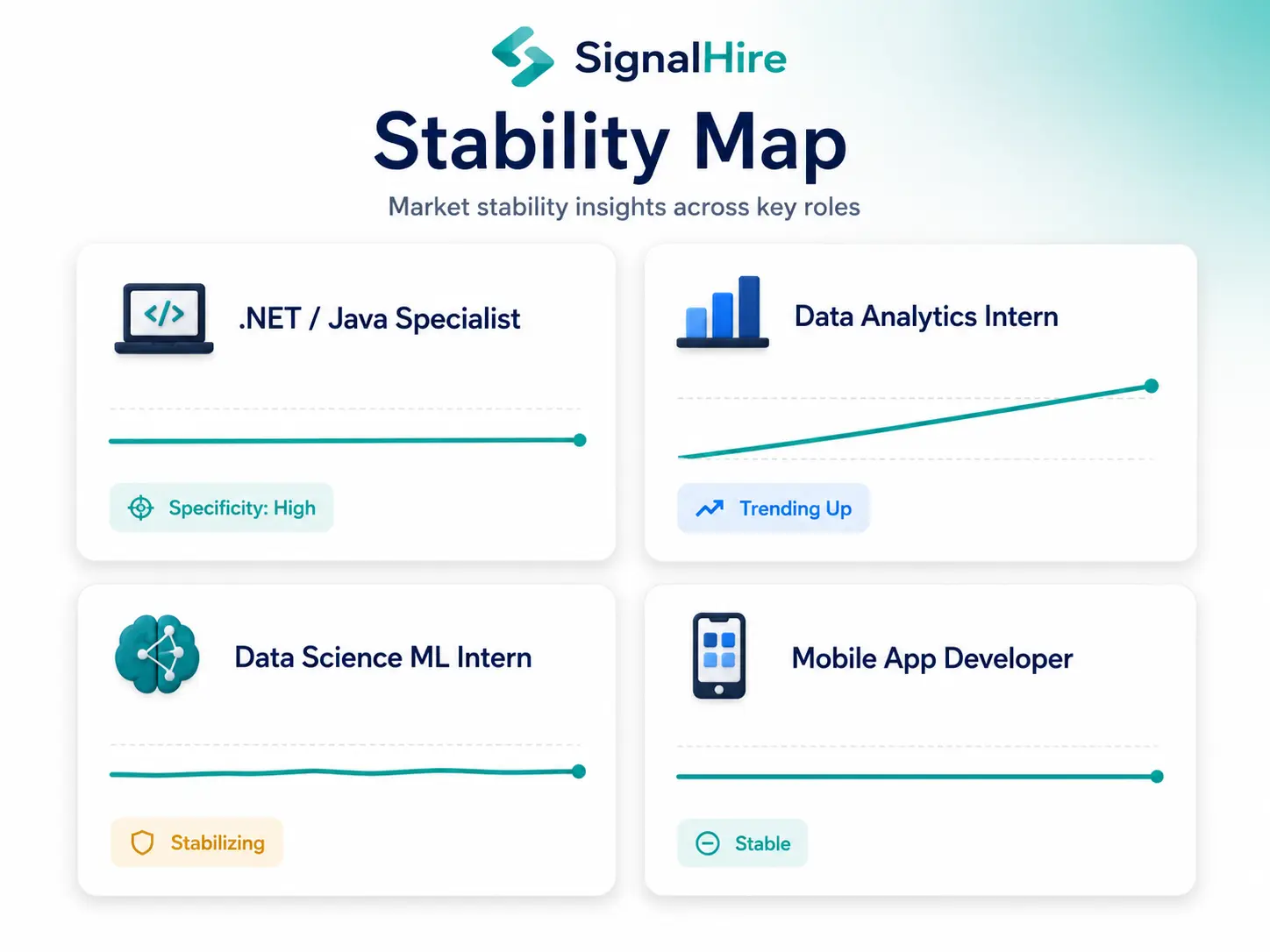 SignalHire

Stability Map

Market stability insights across key roles

</>

.NET / Java Specialist

Specificity: High

Data Analytics Intern

Trending Up

Data Science ML Intern

Stabilizing

Mobile App Developer

Stable